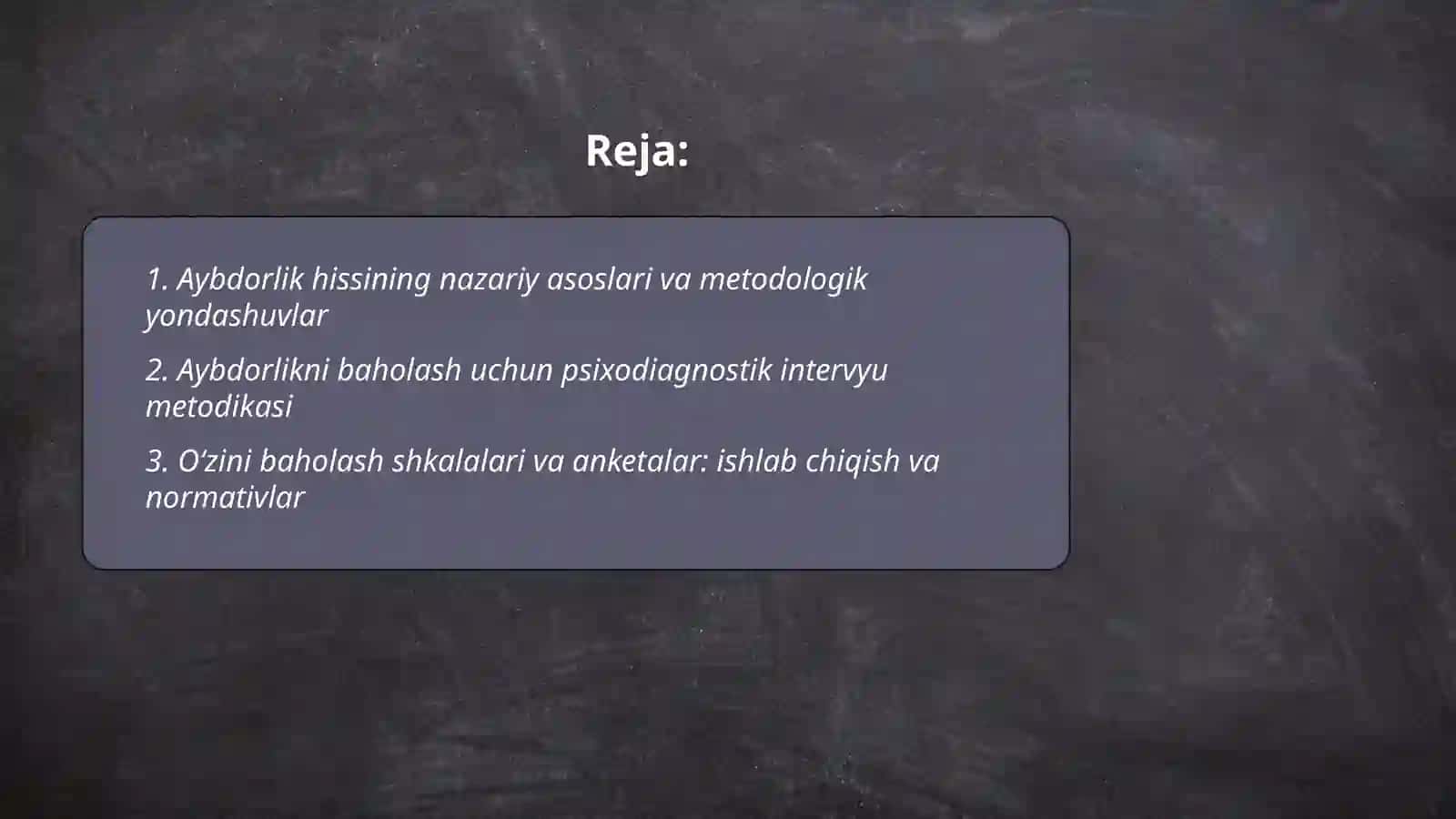 Reja:

1. Aybdorlik hissining nazariy asoslari va metodologik yondashuvlar

2. Aybdorlikni baholash uchun psixodiagnostik intervyu metodikasi

3. O‘zini baholash shkalalari va anketalar: ishlab chiqish va normativlar